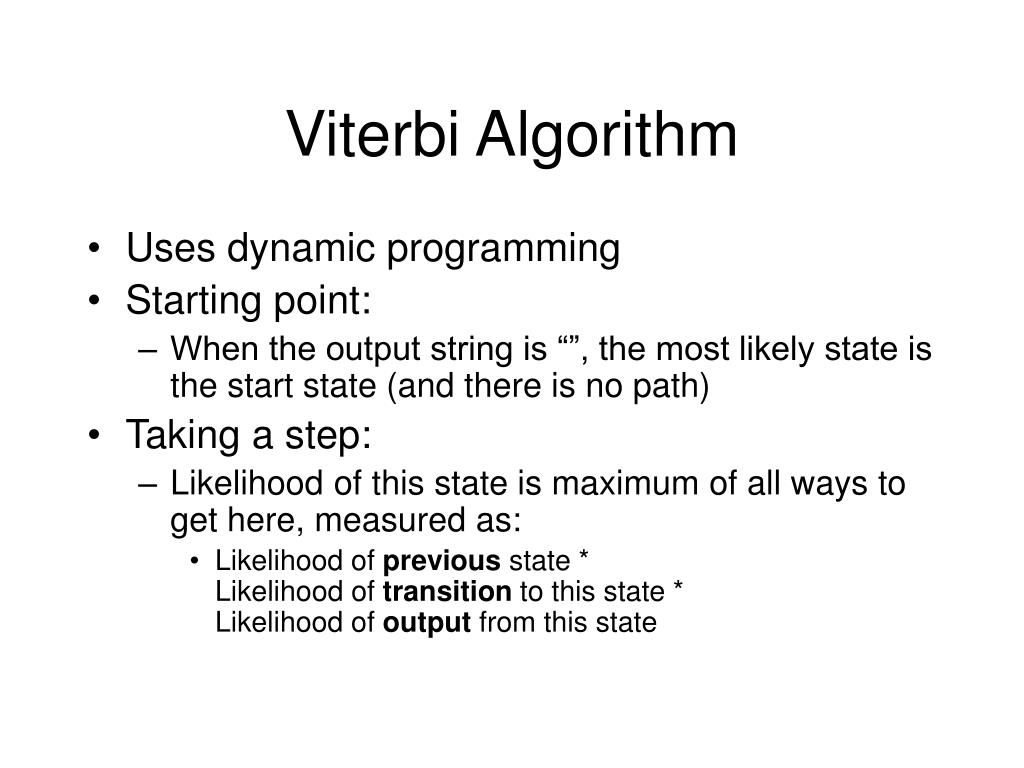 Viterbi Algorithm

• Uses dynamic programming
• Starting point:
– When the output string is “”, the most likely state is the start state (and there is no path)
• Taking a step:
– Likelihood of this state is maximum of all ways to get here, measured as:
• Likelihood of **previous** state *
Likelihood of **transition** to this state *
Likelihood of **output** from this state